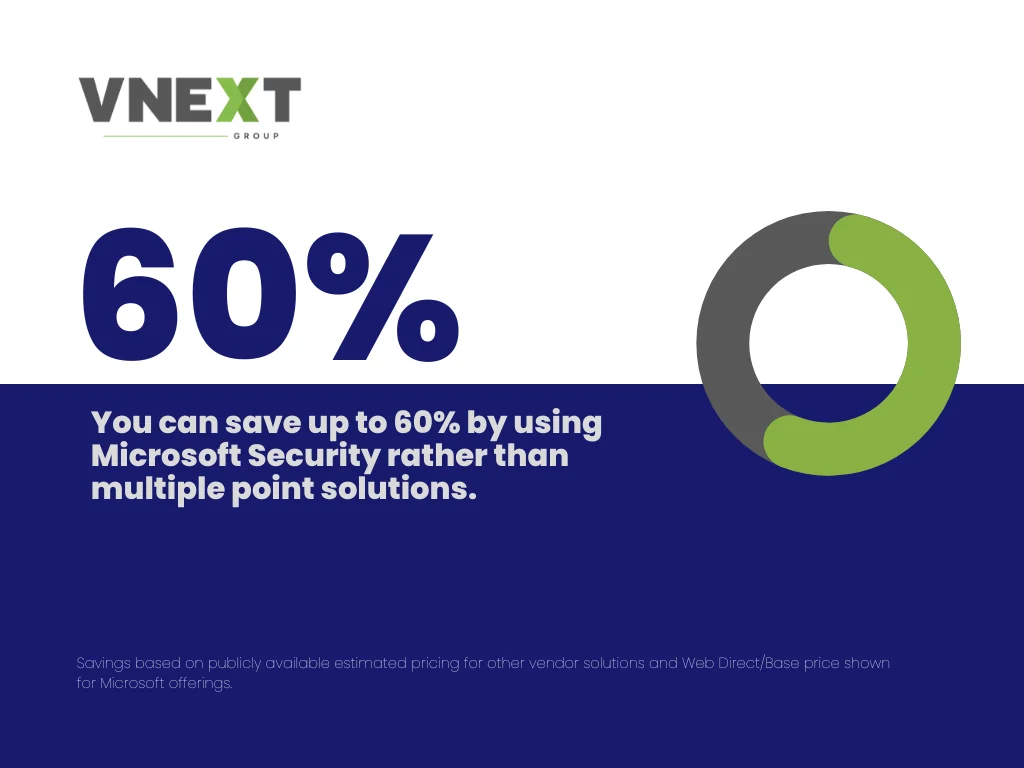 VNEXT
GROUP

60%

You can save up to 60% by using Microsoft Security rather than multiple point solutions.

Savings based on publicly available estimated pricing for other vendor solutions and Web Direct/Base price shown for Microsoft offerings.